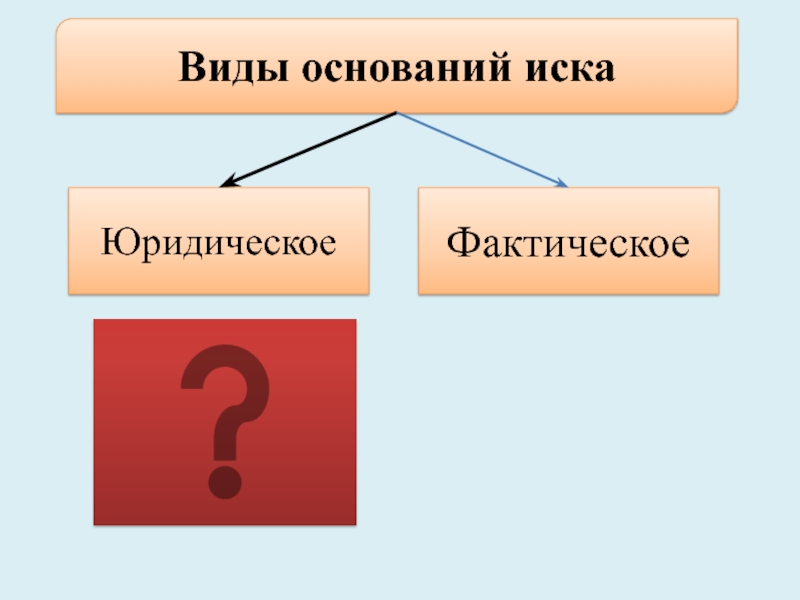 Виды оснований иска

Юридическое

Фактическое

?